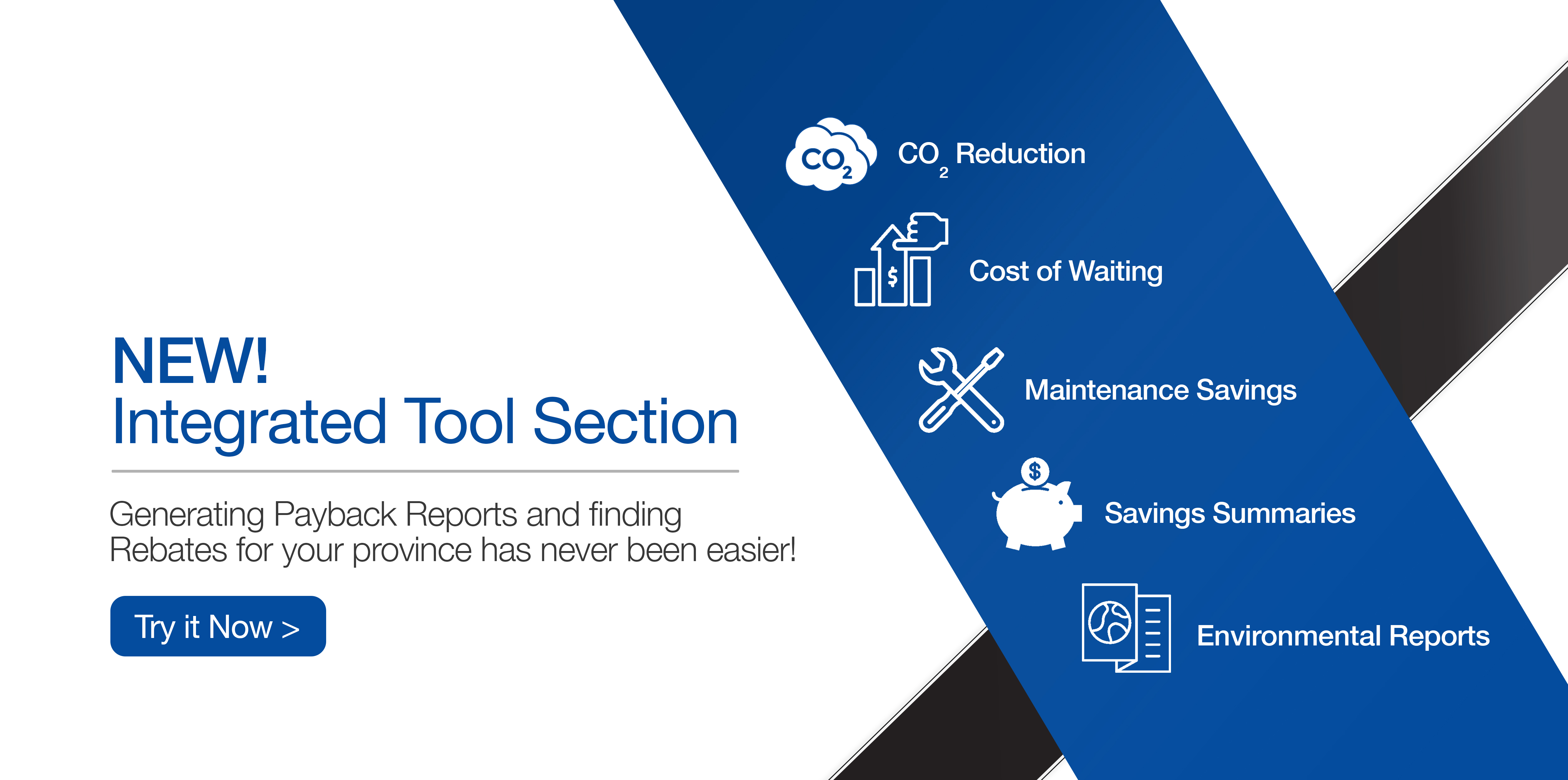 NEW!
Integrated Tool Section

Generating Payback Reports and finding Rebates for your province has never been easier!

Try it Now >

$CO_2$

$CO_2$ Reduction

$

Cost of Waiting

Maintenance Savings

$

Savings Summaries

Environmental Reports